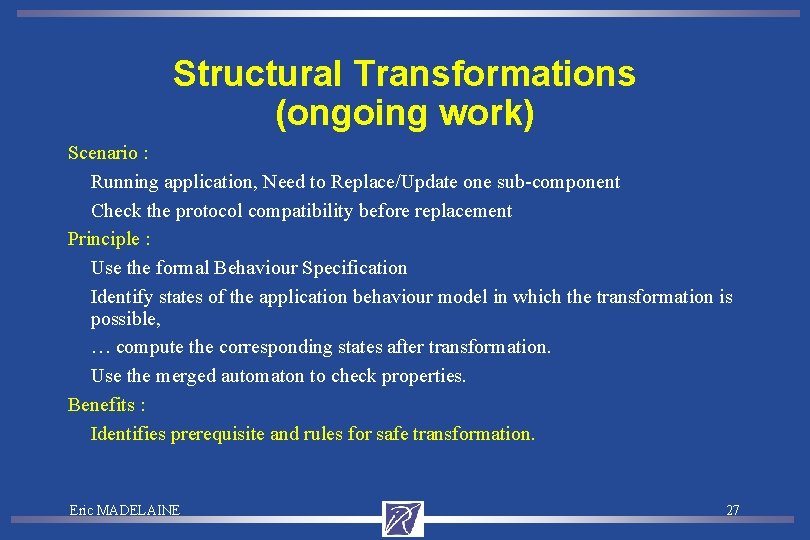 Structural Transformations (ongoing work)

Scenario :

Running application, Need to Replace/Update one sub-component

Check the protocol compatibility before replacement

Principle :

Use the formal Behaviour Specification

Identify states of the application behaviour model in which the transformation is possible,

… compute the corresponding states after transformation.

Use the merged automaton to check properties.

Benefits :

Identifies prerequisite and rules for safe transformation.

Eric MADELAINE

27